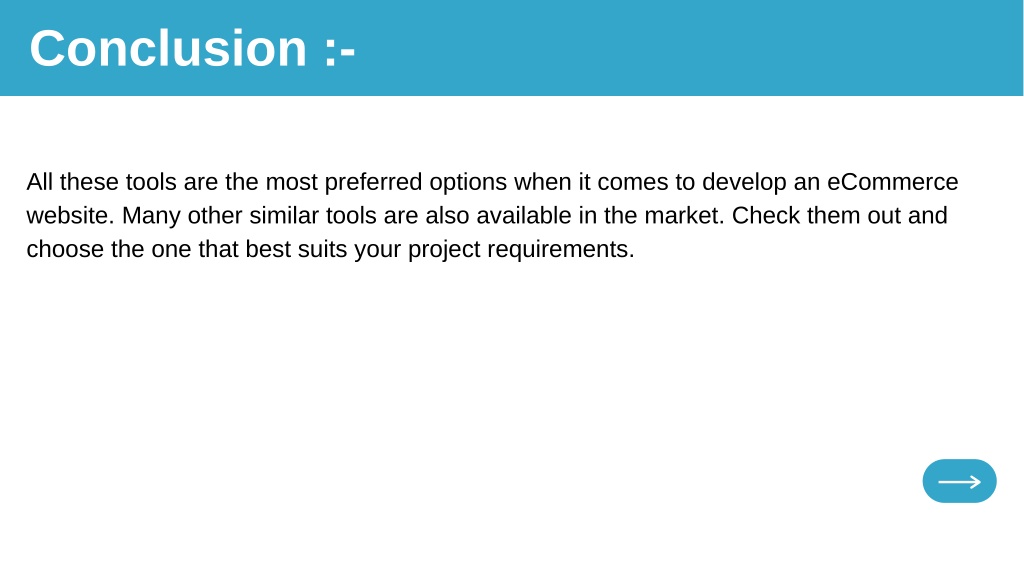 Conclusion :-

All these tools are the most preferred options when it comes to develop an eCommerce website. Many other similar tools are also available in the market. Check them out and choose the one that best suits your project requirements.